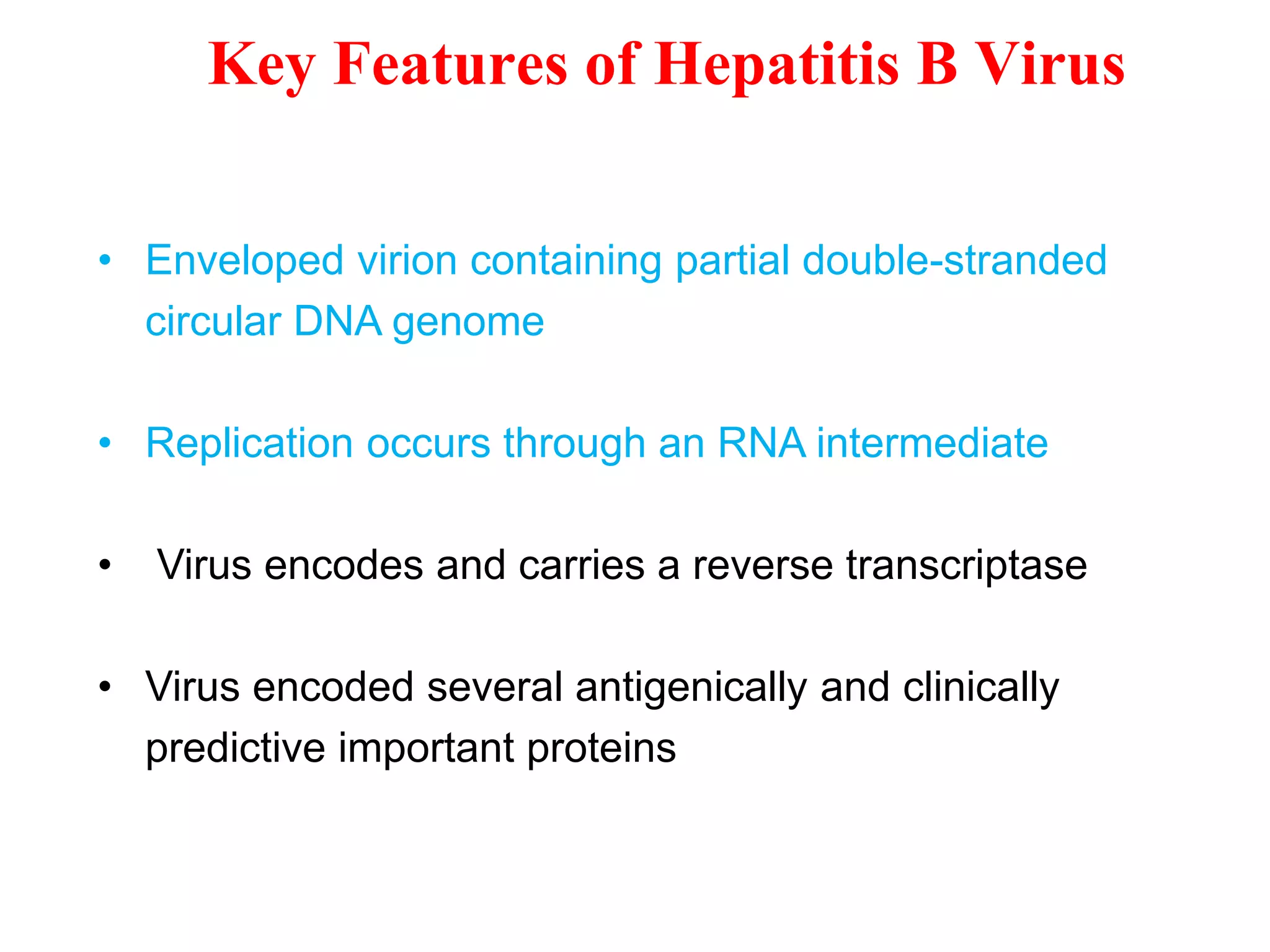 Key Features of Hepatitis B Virus

• Enveloped virion containing partial double-stranded circular DNA genome

• Replication occurs through an RNA intermediate

• Virus encodes and carries a reverse transcriptase

• Virus encoded several antigenically and clinically predictive important proteins